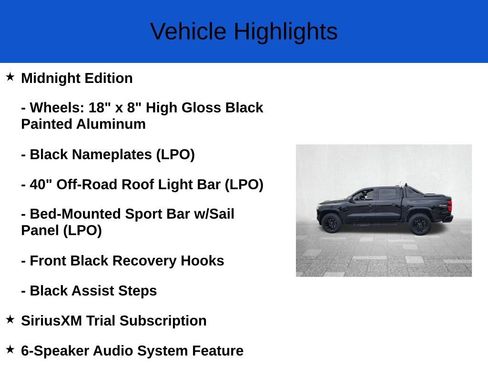 Vehicle Highlights

★ Midnight Edition

- Wheels: 18" x 8" High Gloss Black Painted Aluminum

- Black Nameplates (LPO)

- 40" Off-Road Roof Light Bar (LPO)

- Bed-Mounted Sport Bar w/Sail Panel (LPO)

- Front Black Recovery Hooks

- Black Assist Steps

★ SiriusXM Trial Subscription

★ 6-Speaker Audio System Feature